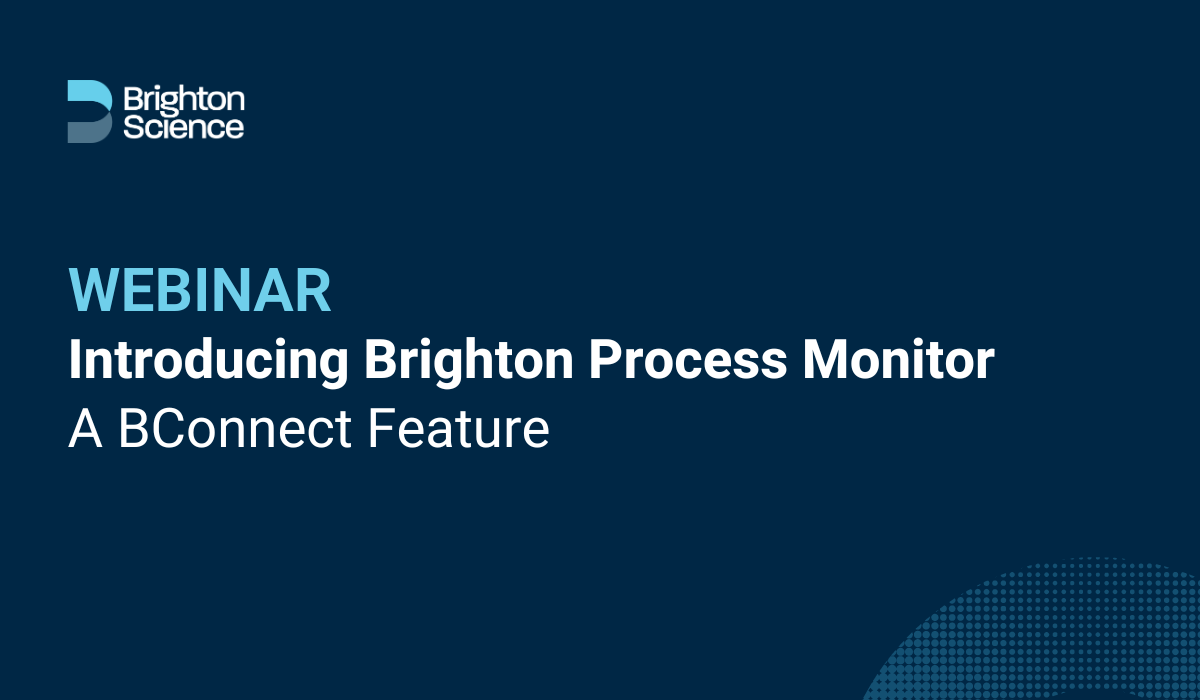 Brighton Science

WEBINAR
Introducing Brighton Process Monitor
A BConnect Feature